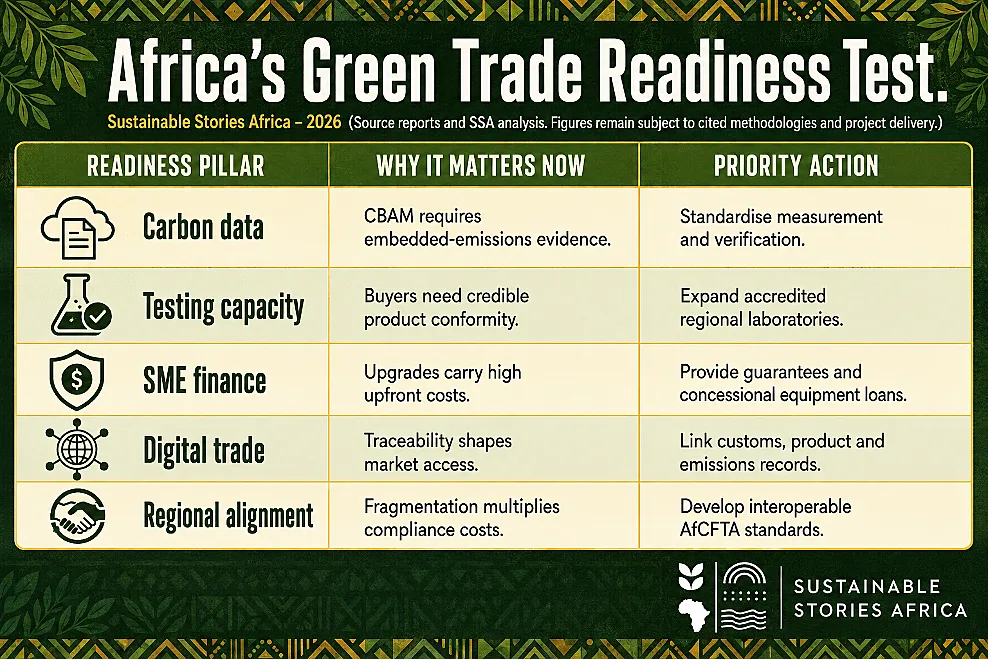 Africa's Green Trade Readiness Test.

Sustainable Stories Africa – 2026 (Source reports and SSA analysis. Figures remain subject to cited methodologies and project delivery.)

| READINESS PILLAR | WHY IT MATTERS NOW | PRIORITY ACTION |
|---|---|---|
| Carbon data | CBAM requires embedded-emissions evidence. | Standardise measurement and verification. |
| Testing capacity | Buyers need credible product conformity. | Expand accredited regional laboratories. |
| SME finance | Upgrades carry high upfront costs. | Provide guarantees and concessional equipment loans. |
| Digital trade | Traceability shapes market access. | Link customs, product and emissions records. |
| Regional alignment | Fragmentation multiplies compliance costs. | Develop interoperable AfCFTA standards. |

SUSTAINABLE STORIES AFRICA